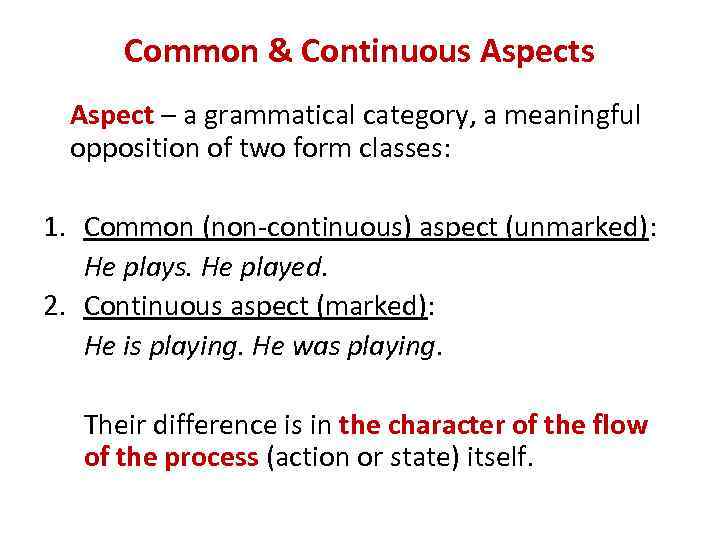 Common & Continuous Aspects

Aspect – a grammatical category, a meaningful opposition of two form classes:

1. Common (non-continuous) aspect (unmarked): He plays. He played.
2. Continuous aspect (marked): He is playing. He was playing.

Their difference is in the character of the flow of the process (action or state) itself.